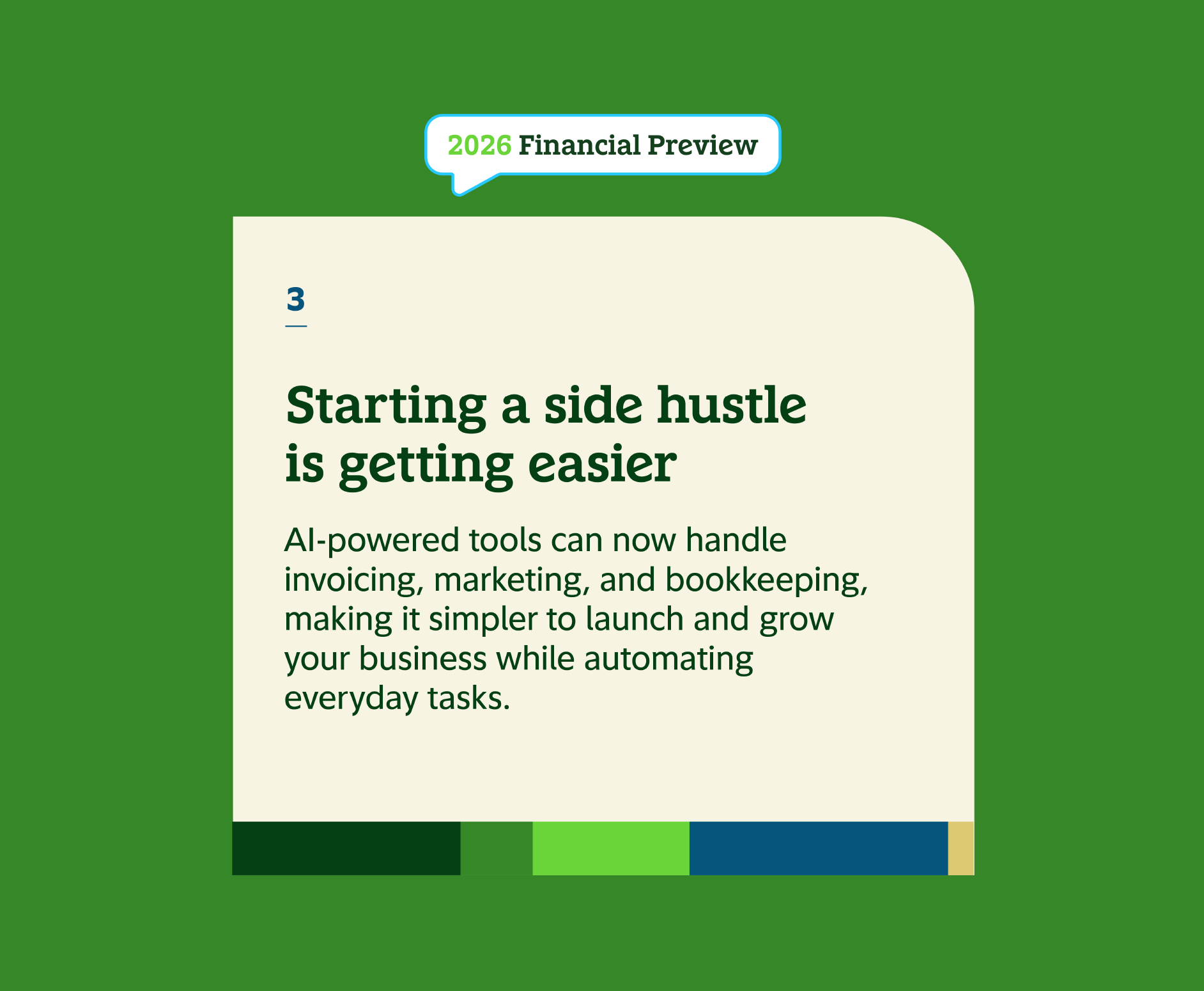 2026 Financial Preview

3

Starting a side hustle is getting easier

AI-powered tools can now handle invoicing, marketing, and bookkeeping, making it simpler to launch and grow your business while automating everyday tasks.